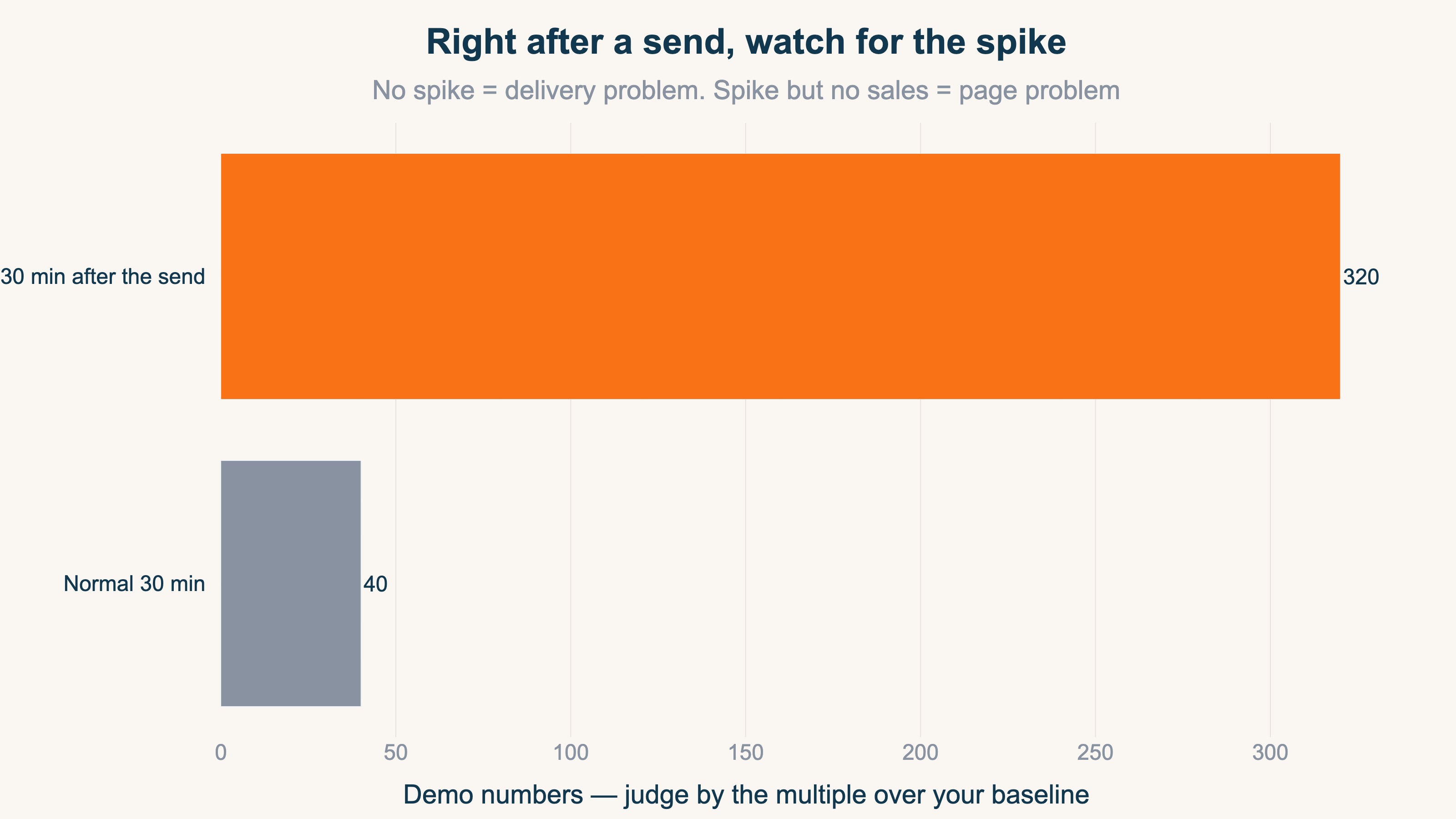 Right after a send, watch for the spike

No spike = delivery problem. Spike but no sales = page problem

30 min after the send

320

Normal 30 min

40

0 50 100 150 200 250 300

Demo numbers — judge by the multiple over your baseline